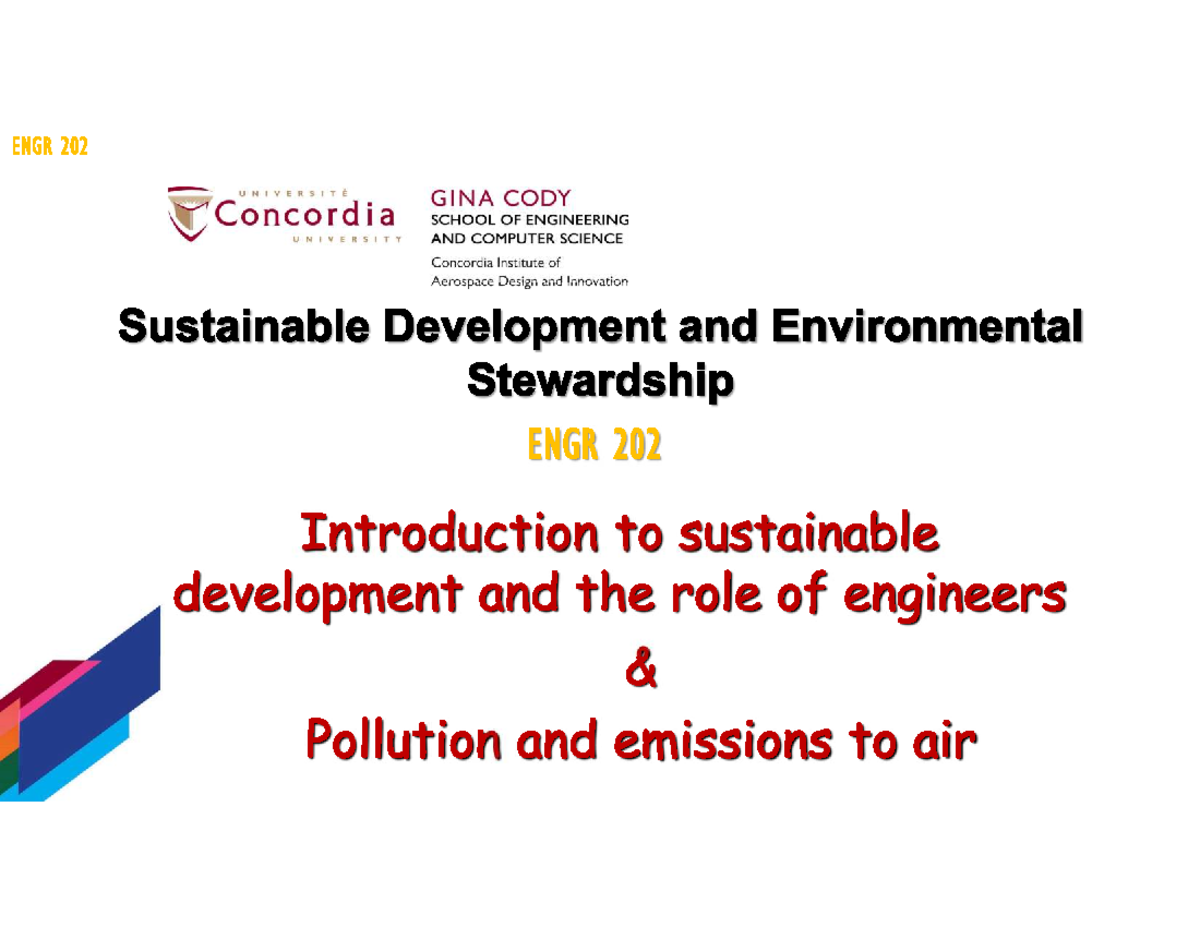 ENGR 202

UNIVERSITÉ
Concordia
UNIVERSITY

GINA CODY
SCHOOL OF ENGINEERING AND COMPUTER SCIENCE
Concordia Institute of Aerospace Design and Innovation

Sustainable Development and Environmental Stewardship

ENGR 202

Introduction to sustainable development and the role of engineers

&

Pollution and emissions to air